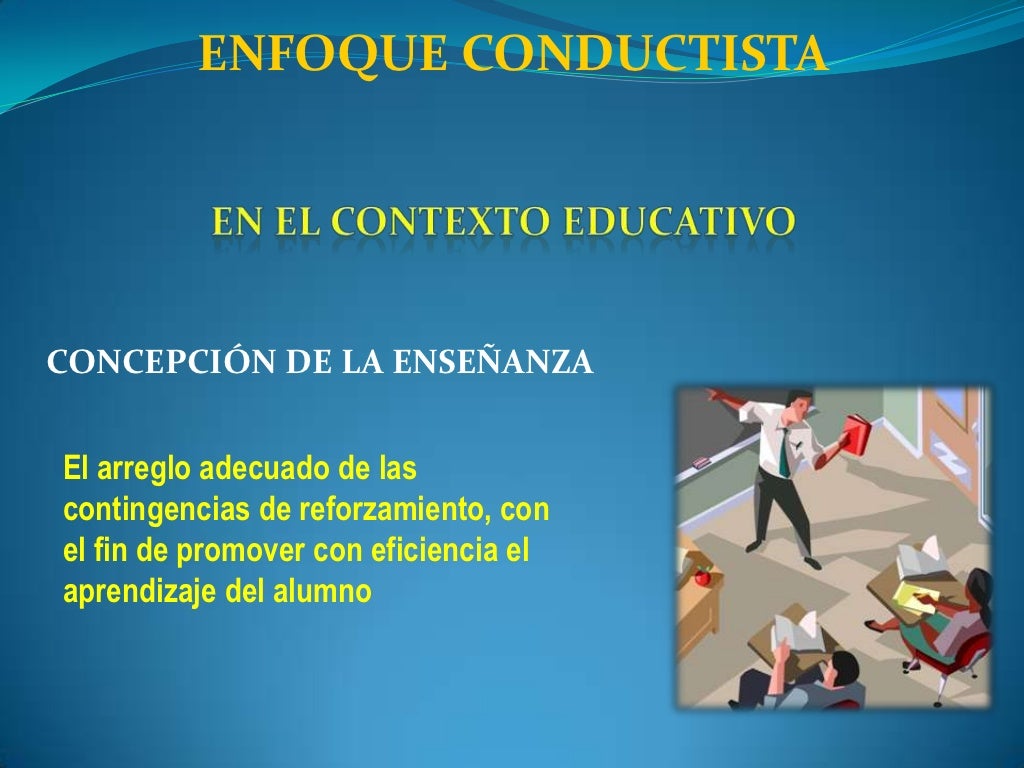 ENFOQUE CONDUCTISTA

EN EL CONTEXTO EDUCATIVO

CONCEPCIÓN DE LA ENSEÑANZA

El arreglo adecuado de las contingencias de reforzamiento, con el fin de promover con eficiencia el aprendizaje del alumno